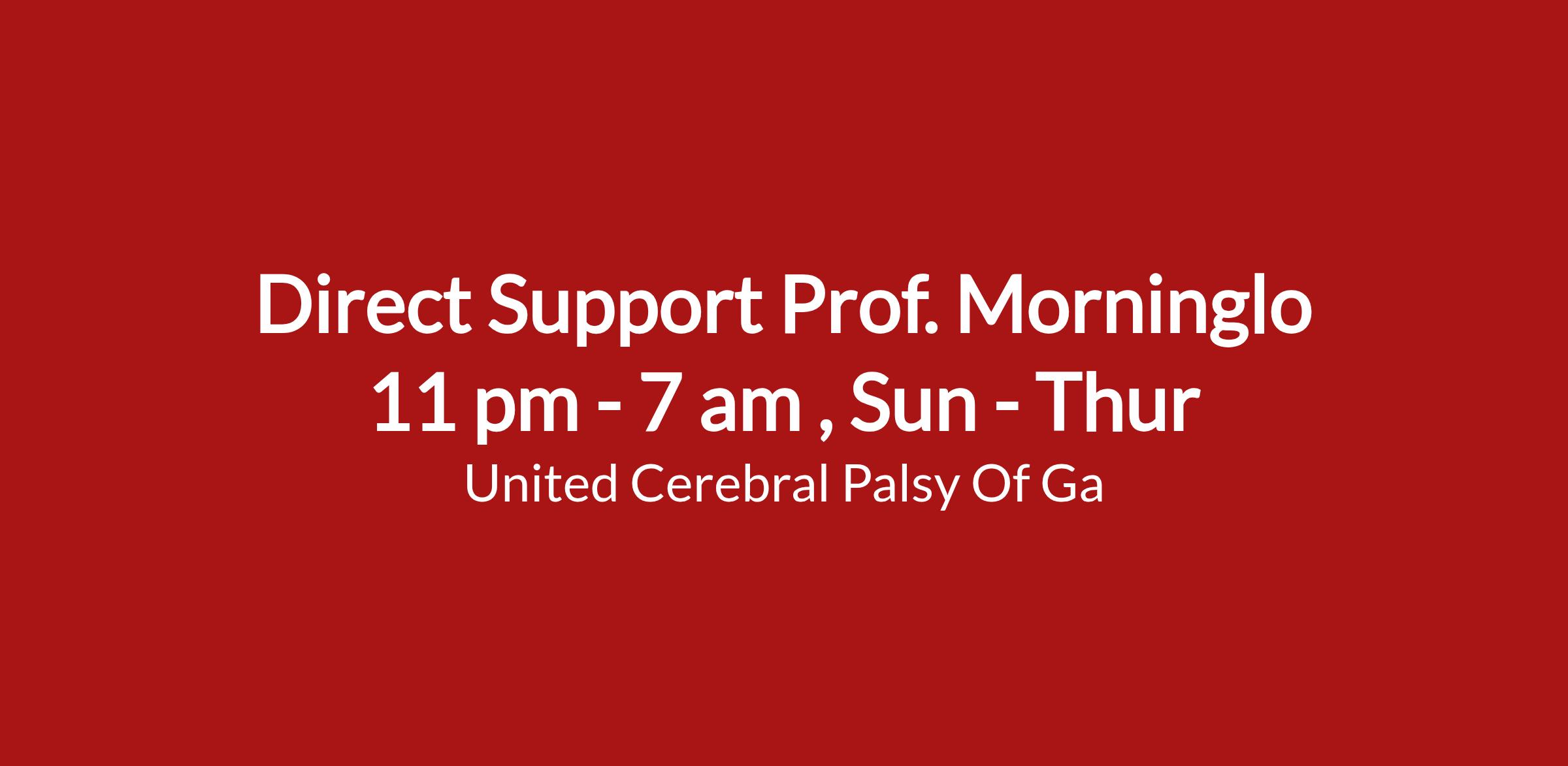 Direct Support Prof. Morninglo
11 pm - 7 am , Sun - Thur
United Cerebral Palsy Of Ga